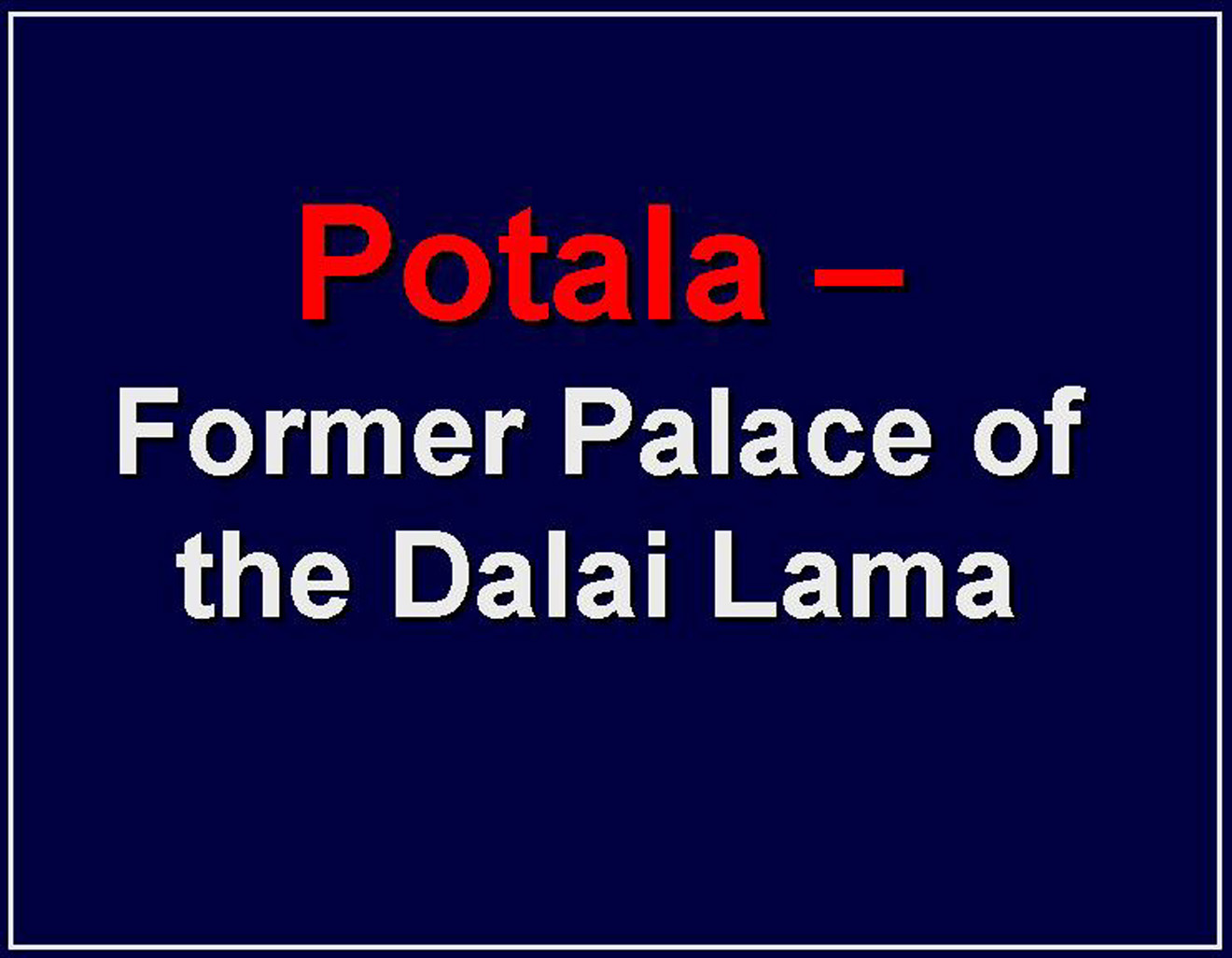 Potala –

Former Palace of the Dalai Lama